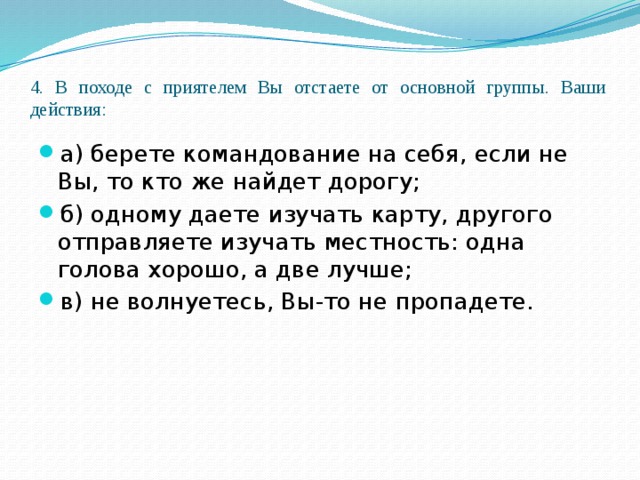 4. В походе с приятелем Вы отстаете от основной группы. Ваши действия:

а) берете командование на себя, если не Вы, то кто же найдет дорогу;

б) одному даете изучать карту, другого отправляете изучать местность: одна голова хорошо, а две лучше;

в) не волнуетесь, Вы-то не пропадете.